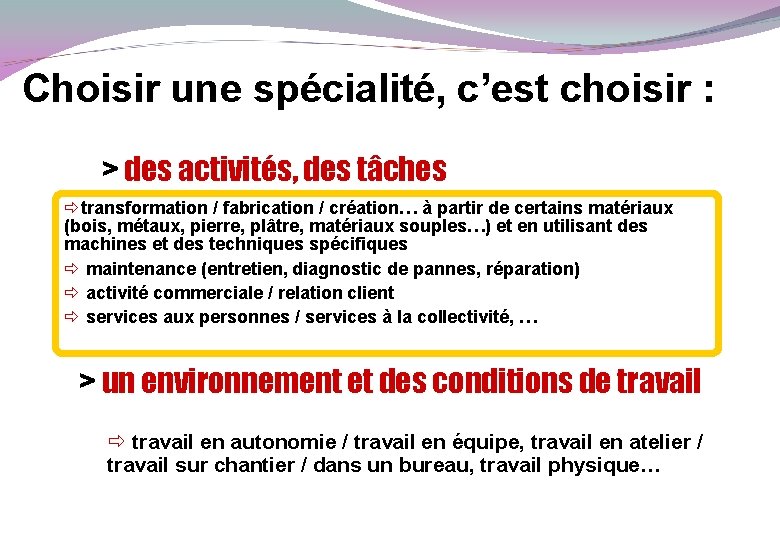 Choisir une spécialité, c'est choisir :

> des activités, des tâches

⇨transformation / fabrication / création… à partir de certains matériaux (bois, métaux, pierre, plâtre, matériaux souples…) et en utilisant des machines et des techniques spécifiques

⇨ maintenance (entretien, diagnostic de pannes, réparation)

⇨ activité commerciale / relation client

⇨ services aux personnes / services à la collectivité, …

> un environnement et des conditions de travail

⇨ travail en autonomie / travail en équipe, travail en atelier / travail sur chantier / dans un bureau, travail physique…